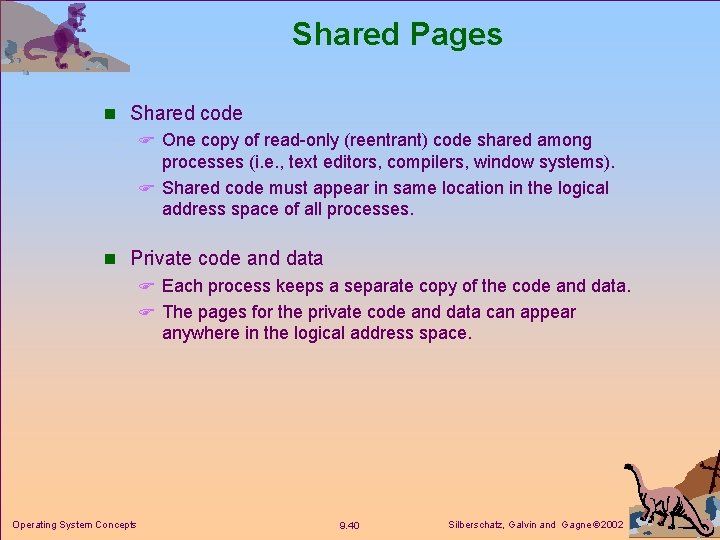 Shared Pages

Shared code

One copy of read-only (reentrant) code shared among processes (i.e., text editors, compilers, window systems).

Shared code must appear in same location in the logical address space of all processes.

Private code and data

Each process keeps a separate copy of the code and data.

The pages for the private code and data can appear anywhere in the logical address space.

Operating System Concepts

9.40

Silberschatz, Galvin and Gagne ©2002